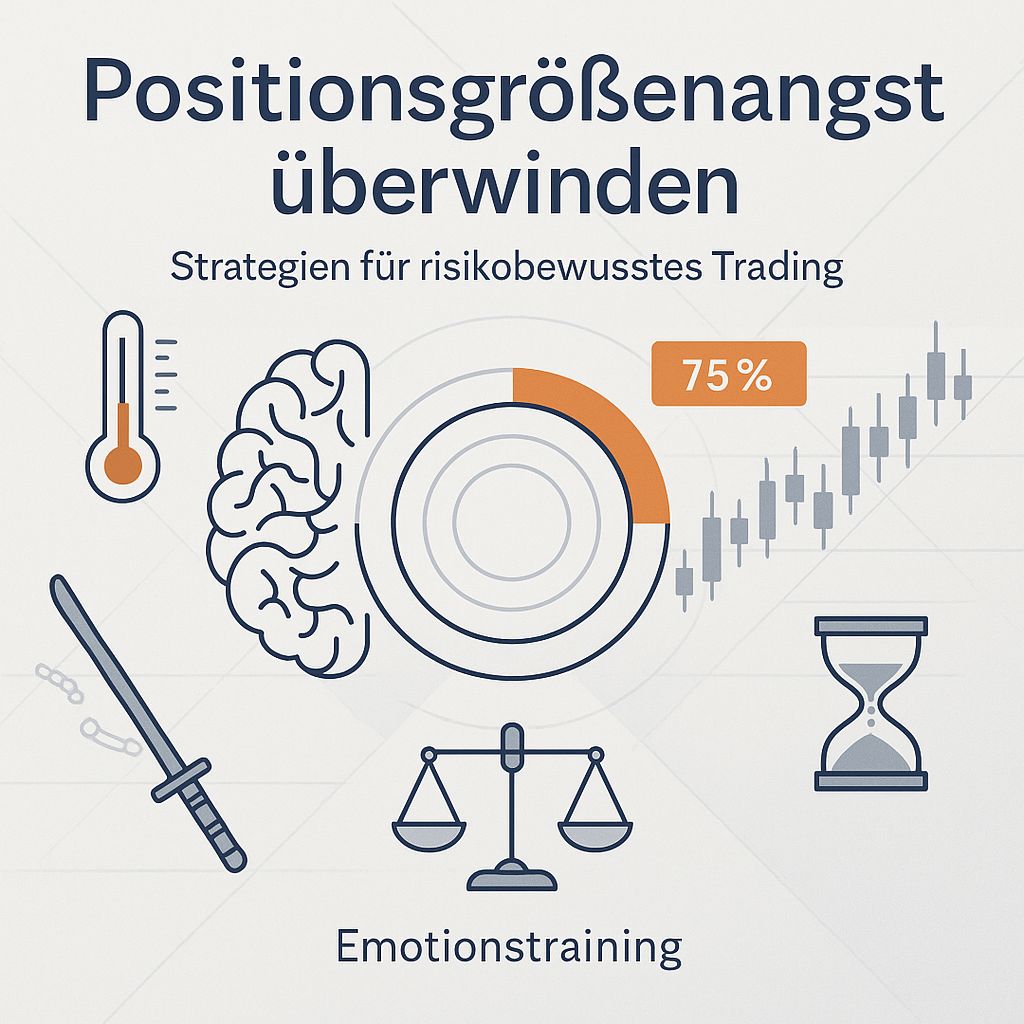 Positionsgrößenangst überwinden

Strategien für risikobewusstes Trading

75 %

Emotionstraining